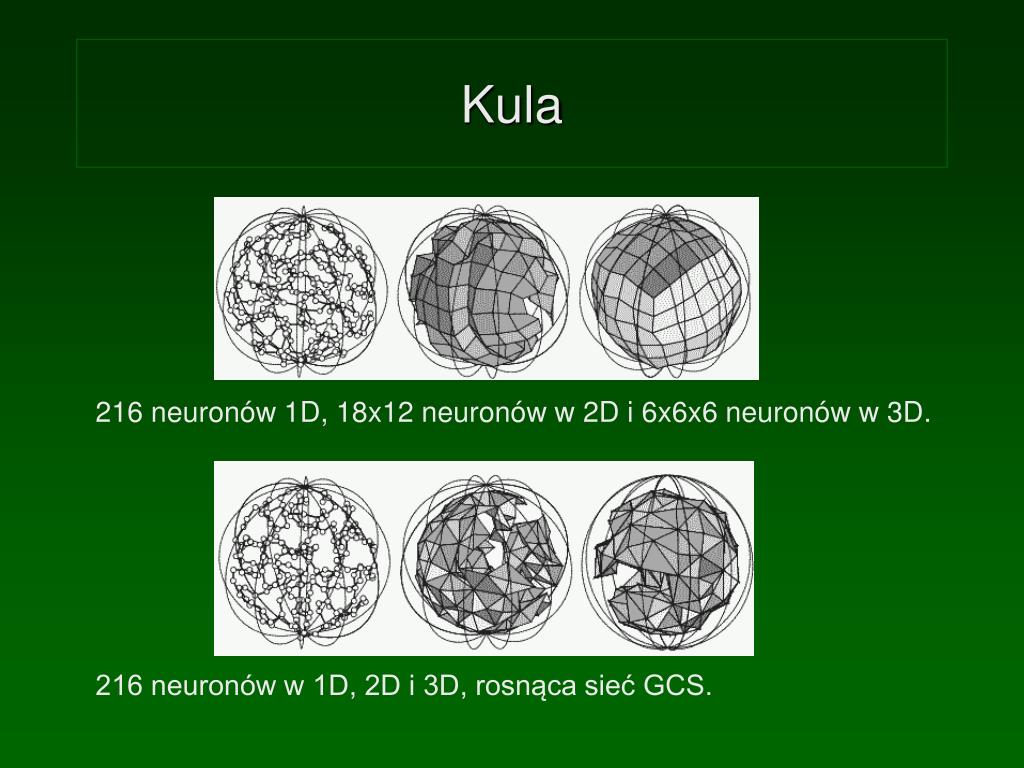 Kula

216 neuronów 1D, 18x12 neuronów w 2D i 6x6x6 neuronów w 3D.

216 neuronów w 1D, 2D i 3D, rosnąca sieć GCS.